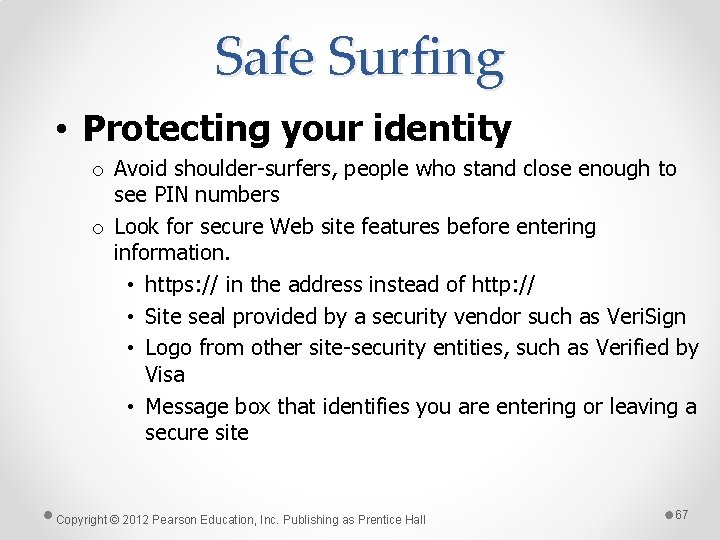 Safe Surfing

• Protecting your identity
  o Avoid shoulder-surfers, people who stand close enough to see PIN numbers
  o Look for secure Web site features before entering information.
    • https:// in the address instead of http://
    • Site seal provided by a security vendor such as VeriSign
    • Logo from other site-security entities, such as Verified by Visa
    • Message box that identifies you are entering or leaving a secure site

Copyright © 2012 Pearson Education, Inc. Publishing as Prentice Hall

67